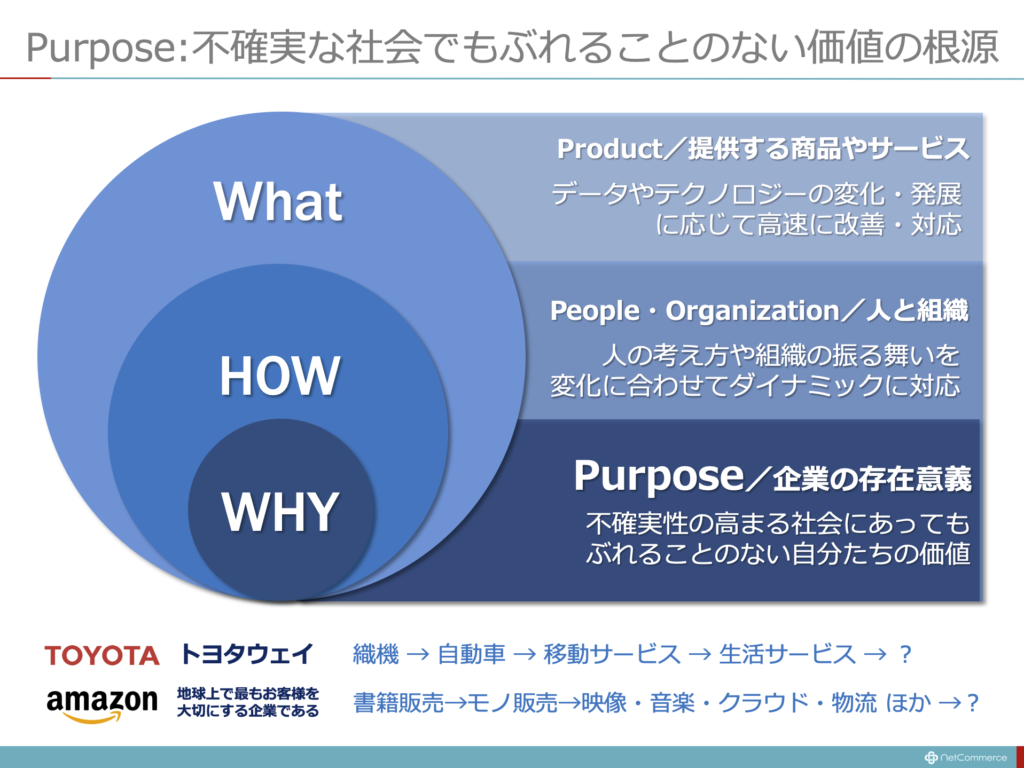 Purpose:不確実な社会でもぶれることのない価値の根源

What

HOW

WHY

Product／提供する商品やサービス

データやテクノロジーの変化・発展に応じて高速に改善・対応

People・Organization／人と組織

人の考え方や組織の振る舞いを変化に合わせてダイナミックに対応

Purpose／企業の存在意義

不確実性の高まる社会にあってもぶれることのない自分たちの価値

TOYOTA　トヨタウェイ　織機 → 自動車 → 移動サービス → 生活サービス → ？

amazon　地球上で最もお客様を大切にする企業である　書籍販売→モノ販売→映像・音楽・クラウド・物流 ほか →？

NetCommerce